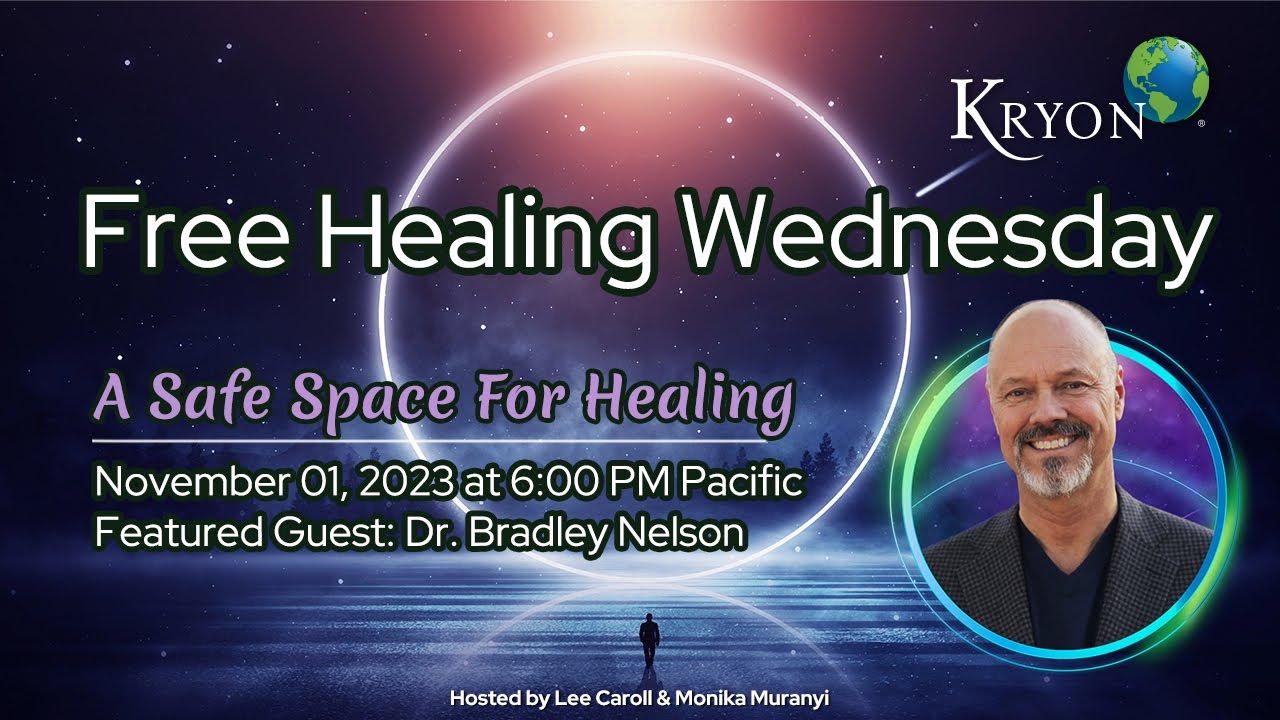 KRYON®

Free Healing Wednesday

A Safe Space For Healing

November 01, 2023 at 6:00 PM Pacific
Featured Guest: Dr. Bradley Nelson

Hosted by Lee Caroll & Monika Muranyi